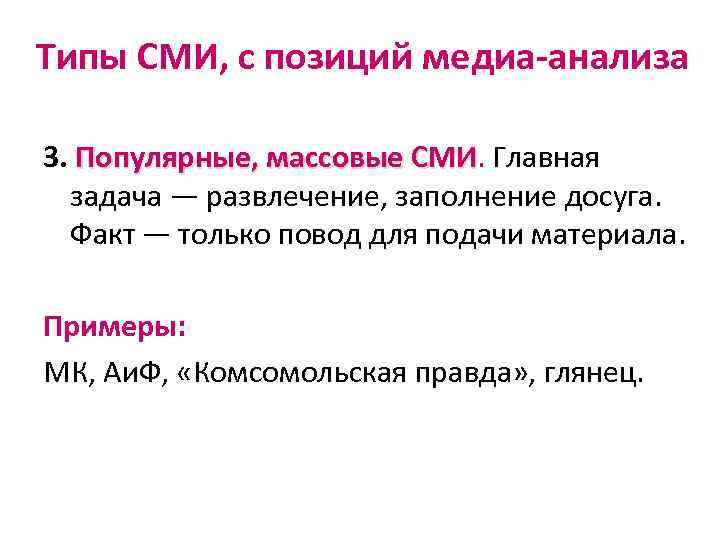 Типы СМИ, с позиций медиа-анализа

3. Популярные, массовые СМИ. Главная задача — развлечение, заполнение досуга. Факт — только повод для подачи материала.

Примеры:

МК, АиФ, «Комсомольская правда», глянец.